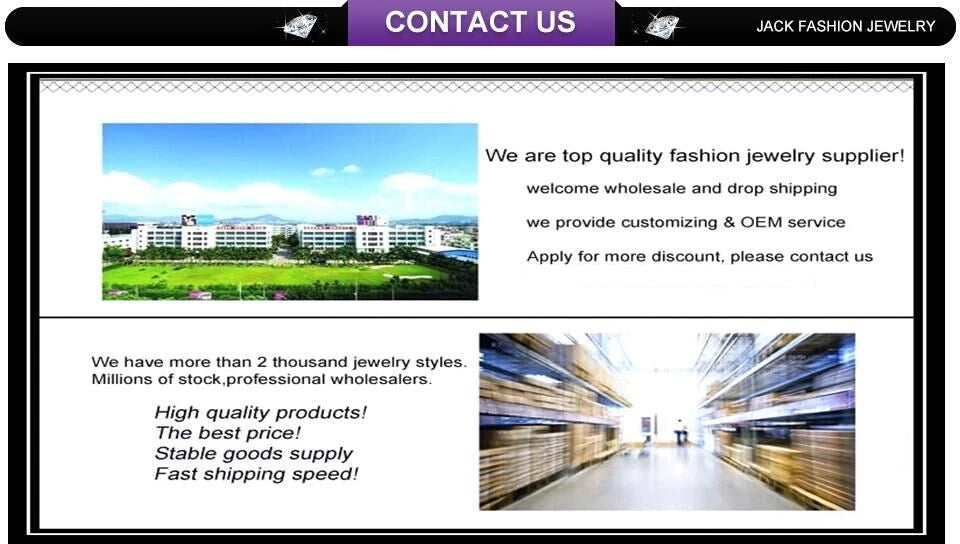 CONTACT US

JACK FASHION JEWELRY

We are top quality fashion jewelry supplier!

welcome wholesale and drop shipping

we provide customizing & OEM service

Apply for more discount, please contact us

We have more than 2 thousand jewelry styles. Millions of stock,professional wholesalers.

High quality products!
The best price!
Stable goods supply
Fast shipping speed!